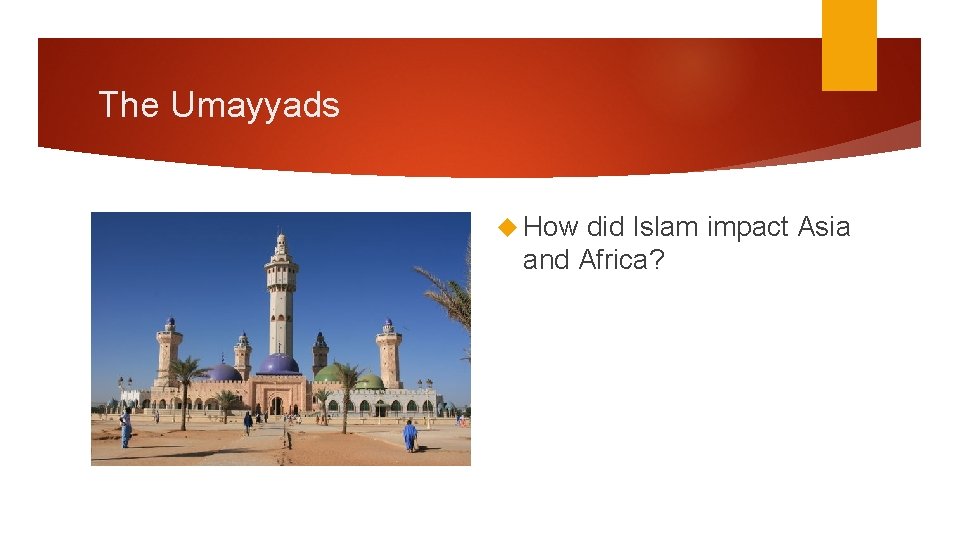 The Umayyads

How did Islam impact Asia and Africa?